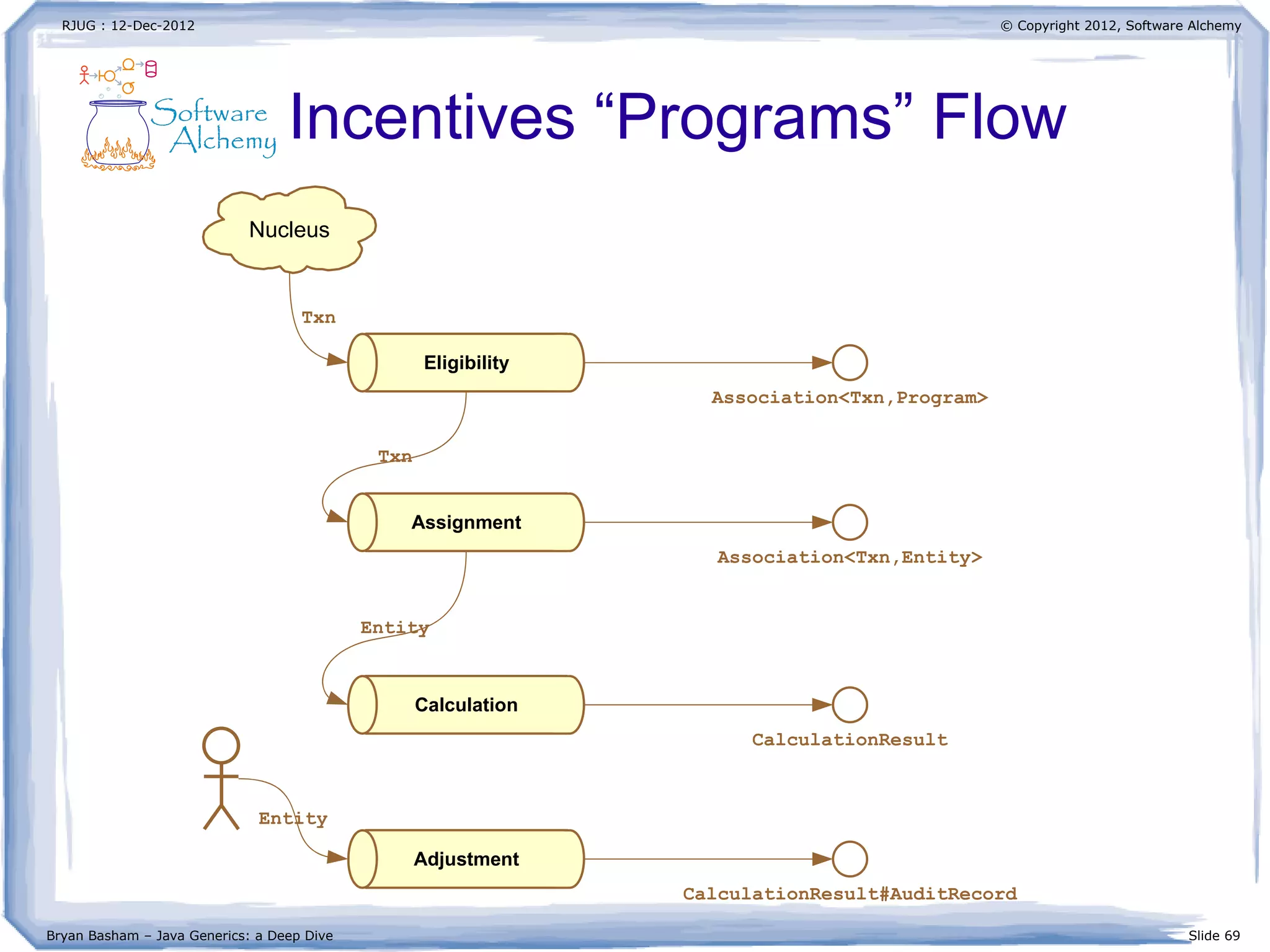 RJUG : 12-Dec-2012

© Copyright 2012, Software Alchemy

Software Alchemy

Incentives “Programs” Flow

Nucleus

Txn

Eligibility

Association<Txn,Program>

Txn

Assignment

Association<Txn,Entity>

Entity

Calculation

CalculationResult

Entity

Adjustment

CalculationResult#AuditRecord

Bryan Basham – Java Generics: a Deep Dive

Slide 69